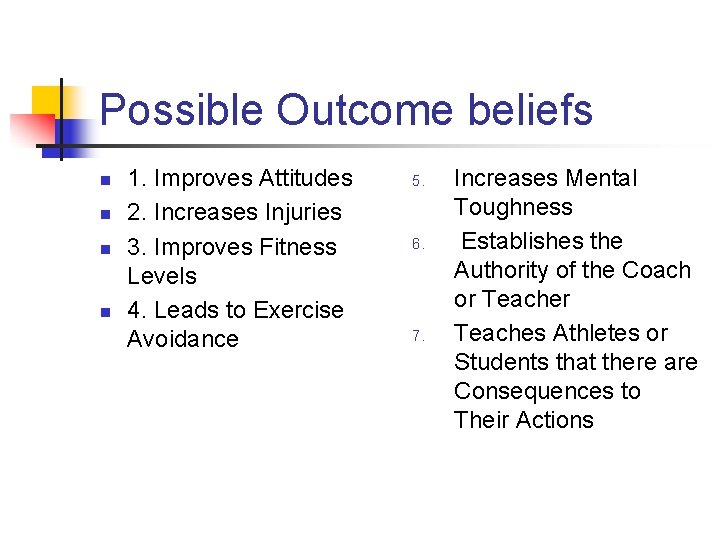 Possible Outcome beliefs

- 1. Improves Attitudes
- 2. Increases Injuries
- 3. Improves Fitness Levels
- 4. Leads to Exercise Avoidance

5. Increases Mental Toughness
6. Establishes the Authority of the Coach or Teacher
7. Teaches Athletes or Students that there are Consequences to Their Actions